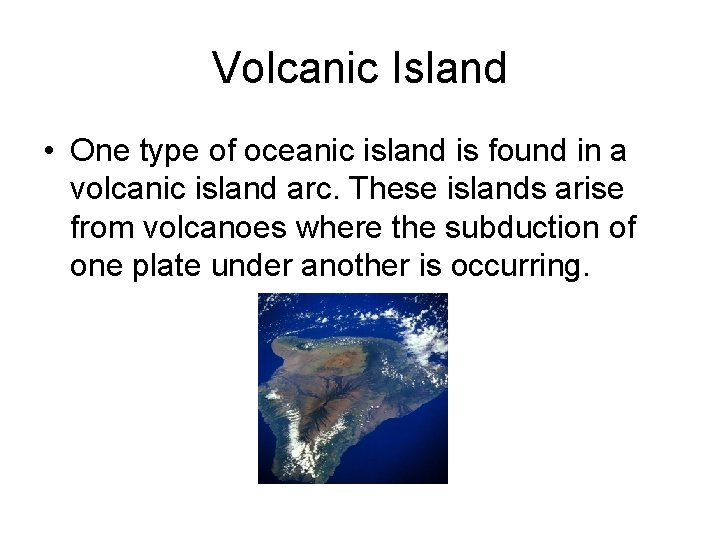 Volcanic Island

• One type of oceanic island is found in a volcanic island arc. These islands arise from volcanoes where the subduction of one plate under another is occurring.